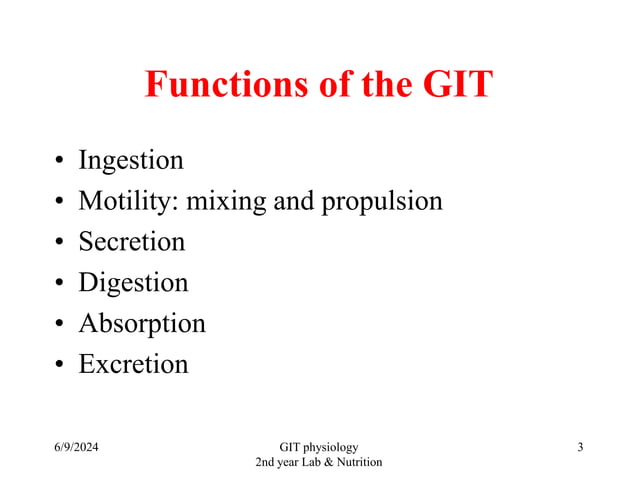 Functions of the GIT

• Ingestion
• Motility: mixing and propulsion
• Secretion
• Digestion
• Absorption
• Excretion

6/9/2024

GIT physiology
2nd year Lab & Nutrition

3